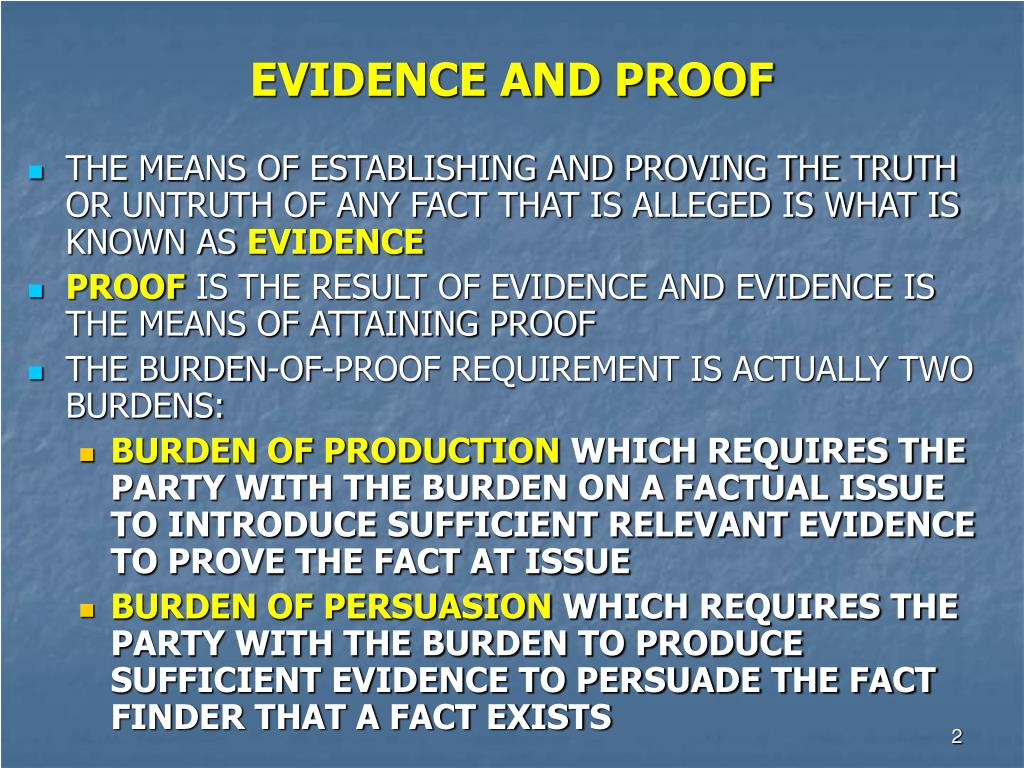 EVIDENCE AND PROOF

THE MEANS OF ESTABLISHING AND PROVING THE TRUTH OR UNTRUTH OF ANY FACT THAT IS ALLEGED IS WHAT IS KNOWN AS EVIDENCE

PROOF IS THE RESULT OF EVIDENCE AND EVIDENCE IS THE MEANS OF ATTAINING PROOF

THE BURDEN-OF-PROOF REQUIREMENT IS ACTUALLY TWO BURDENS:

BURDEN OF PRODUCTION WHICH REQUIRES THE PARTY WITH THE BURDEN ON A FACTUAL ISSUE TO INTRODUCE SUFFICIENT RELEVANT EVIDENCE TO PROVE THE FACT AT ISSUE

BURDEN OF PERSUASION WHICH REQUIRES THE PARTY WITH THE BURDEN TO PRODUCE SUFFICIENT EVIDENCE TO PERSUADE THE FACT FINDER THAT A FACT EXISTS

2